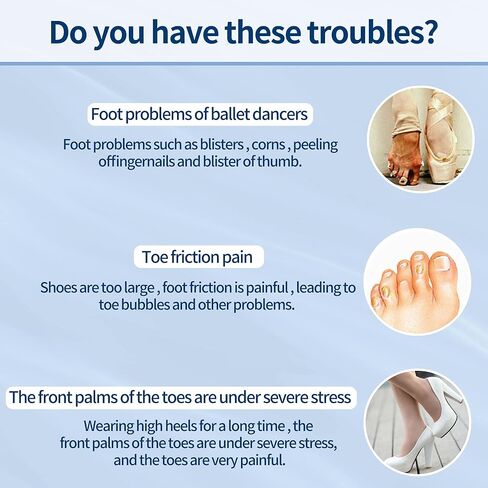 Do you have these troubles?

Foot problems of ballet dancers

Foot problems such as blisters , corns , peeling offingernails and blister of thumb.

Toe friction pain

Shoes are too large , foot friction is painful , leading to toe bubbles and other problems.

The front palms of the toes are under severe stress

Wearing high heels for a long time , the front palms of the toes are under severe stress, and the toes are very painful.